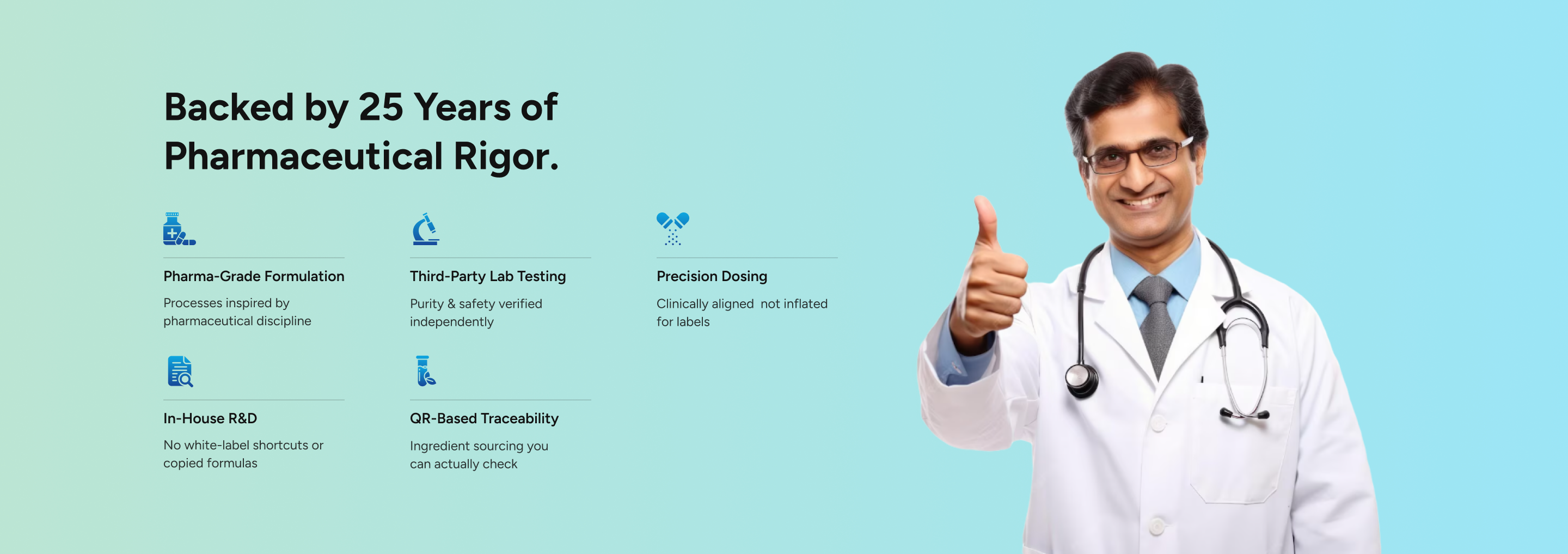 Backed by 25 Years of Pharmaceutical Rigor.

Pharma-Grade Formulation

Processes inspired by pharmaceutical discipline

Third-Party Lab Testing

Purity & safety verified independently

Precision Dosing

Clinically aligned  not inflated for labels

In-House R&D

No white-label shortcuts or copied formulas

QR-Based Traceability

Ingredient sourcing you can actually check